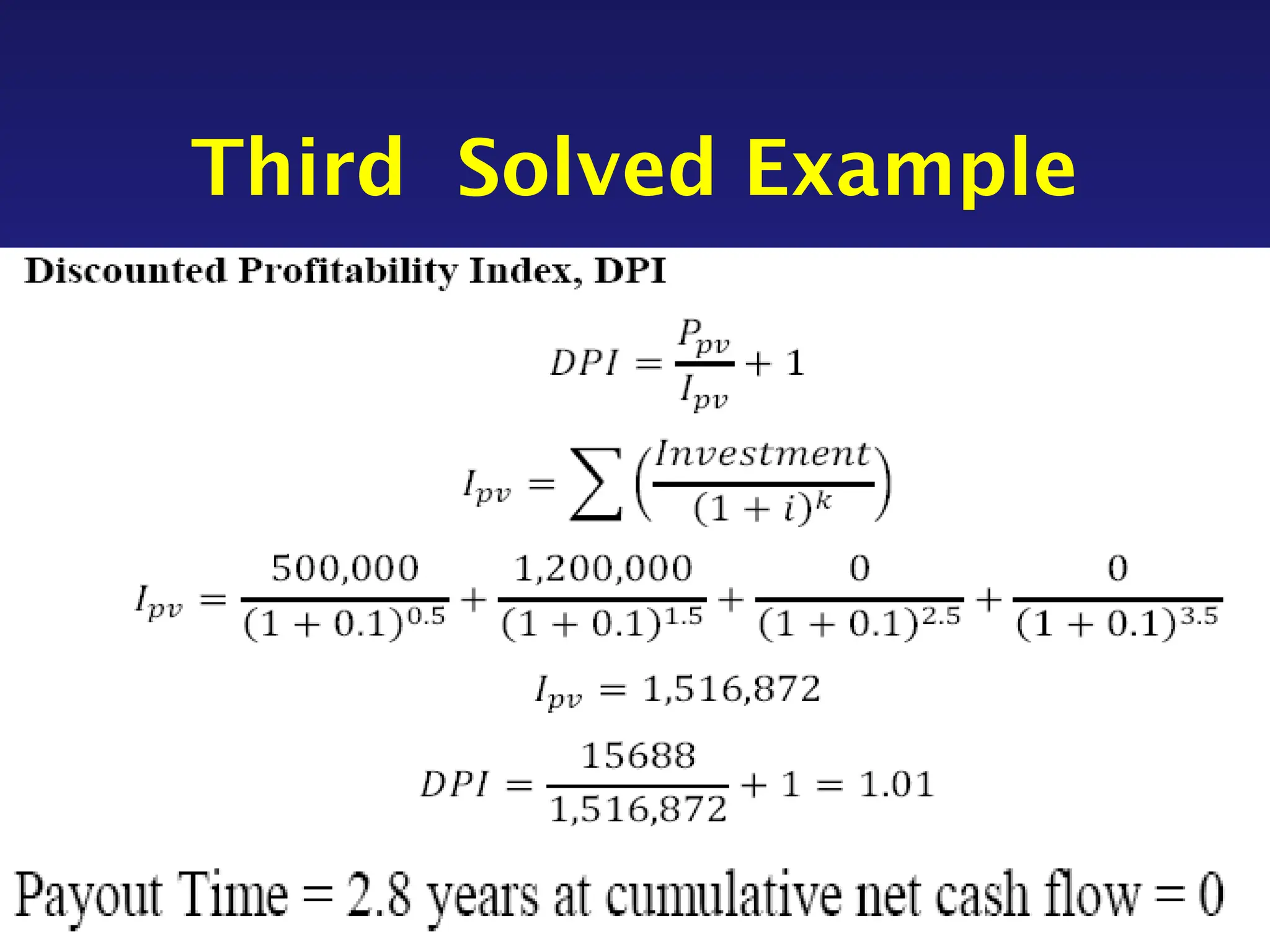 Third  Solved Example

Discounted Profitability Index, DPI

$DPI = \frac{P_{pv}}{I_{pv}} + 1$

$I_{pv} = \sum \left( \frac{Investment}{(1+i)^k} \right)$

$I_{pv} = \frac{500,000}{(1+0.1)^{0.5}} + \frac{1,200,000}{(1+0.1)^{1.5}} + \frac{0}{(1+0.1)^{2.5}} + \frac{0}{(1+0.1)^{3.5}}$

$I_{pv} = 1,516,872$

$DPI = \frac{15688}{1,516,872} + 1 = 1.01$

Payout Time = 2.8 years at cumulative net cash flow = 0